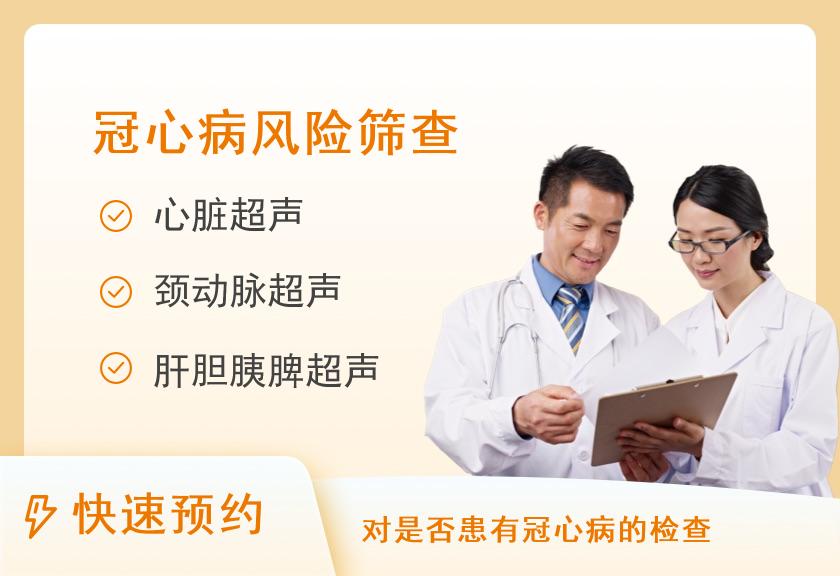 冠心病风险筛查

心脏超声

颈动脉超声

肝胆胰脾超声

快速预约

对是否患有冠心病的检查